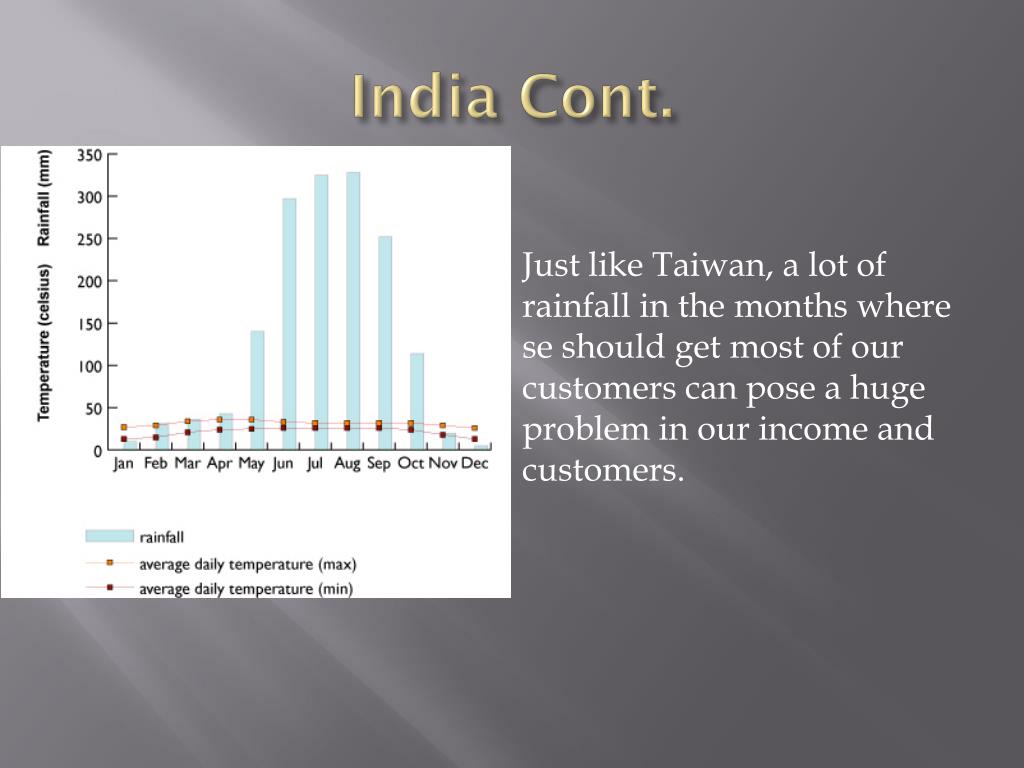 India Cont.

Temperature (celsius) Rainfall (mm)

350
300
250
200
150
100
50
0

Jan Feb Mar Apr May Jun Jul Aug Sep Oct Nov Dec

rainfall
average daily temperature (max)
average daily temperature (min)

Just like Taiwan, a lot of rainfall in the months where se should get most of our customers can pose a huge problem in our income and customers.